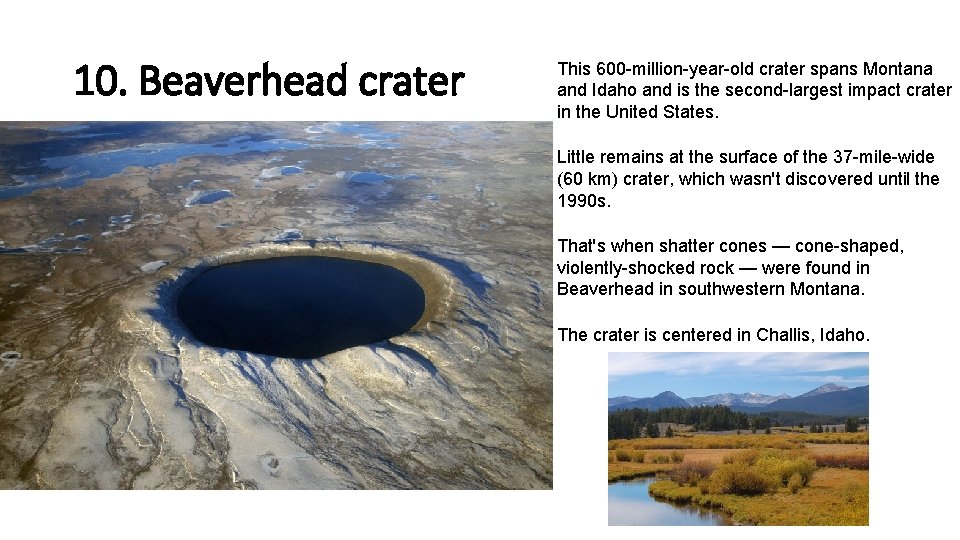 10. Beaverhead crater

This 600-million-year-old crater spans Montana and Idaho and is the second-largest impact crater in the United States.

Little remains at the surface of the 37-mile-wide (60 km) crater, which wasn't discovered until the 1990s.

That's when shatter cones — cone-shaped, violently-shocked rock — were found in Beaverhead in southwestern Montana.

The crater is centered in Challis, Idaho.